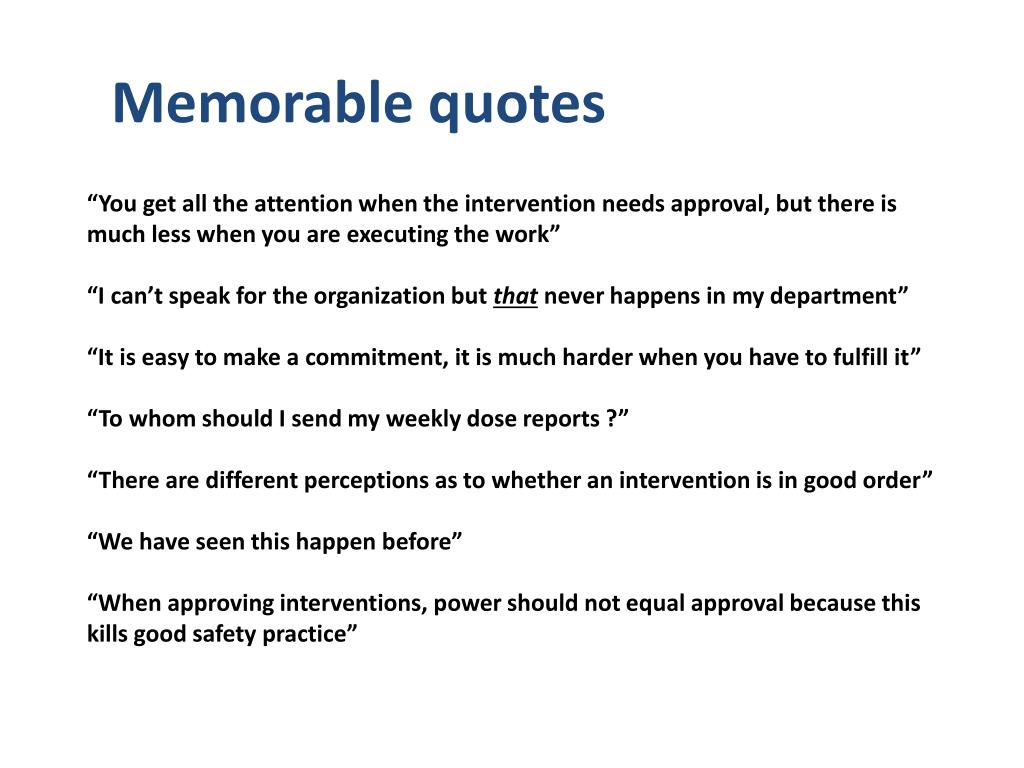 Memorable quotes

“You get all the attention when the intervention needs approval, but there is much less when you are executing the work”

“I can’t speak for the organization but that never happens in my department”

“It is easy to make a commitment, it is much harder when you have to fulfill it”

“To whom should I send my weekly dose reports ?”

“There are different perceptions as to whether an intervention is in good order”

“We have seen this happen before”

“When approving interventions, power should not equal approval because this kills good safety practice”